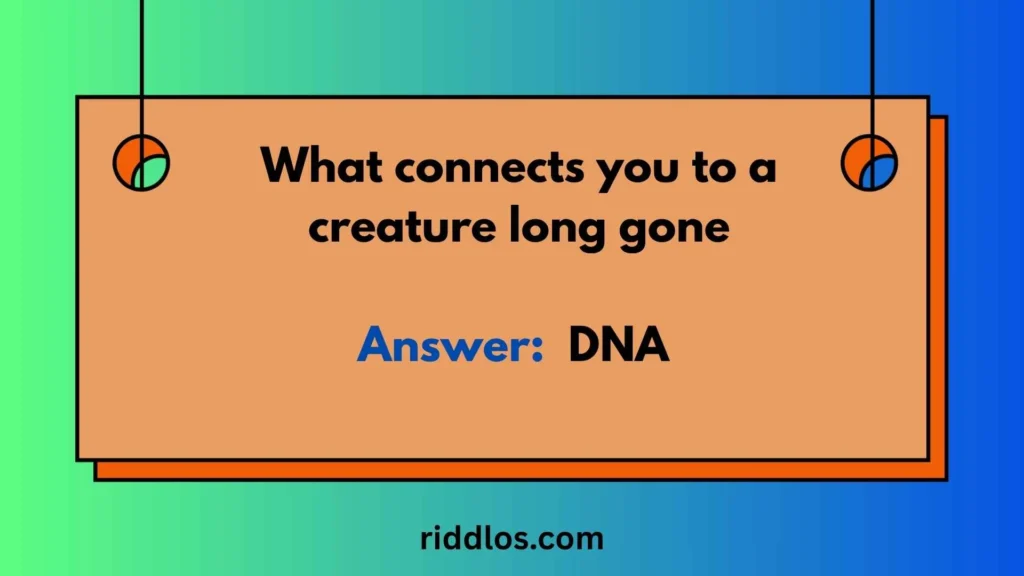 What connects you to a creature long gone

Answer: DNA

riddlos.com